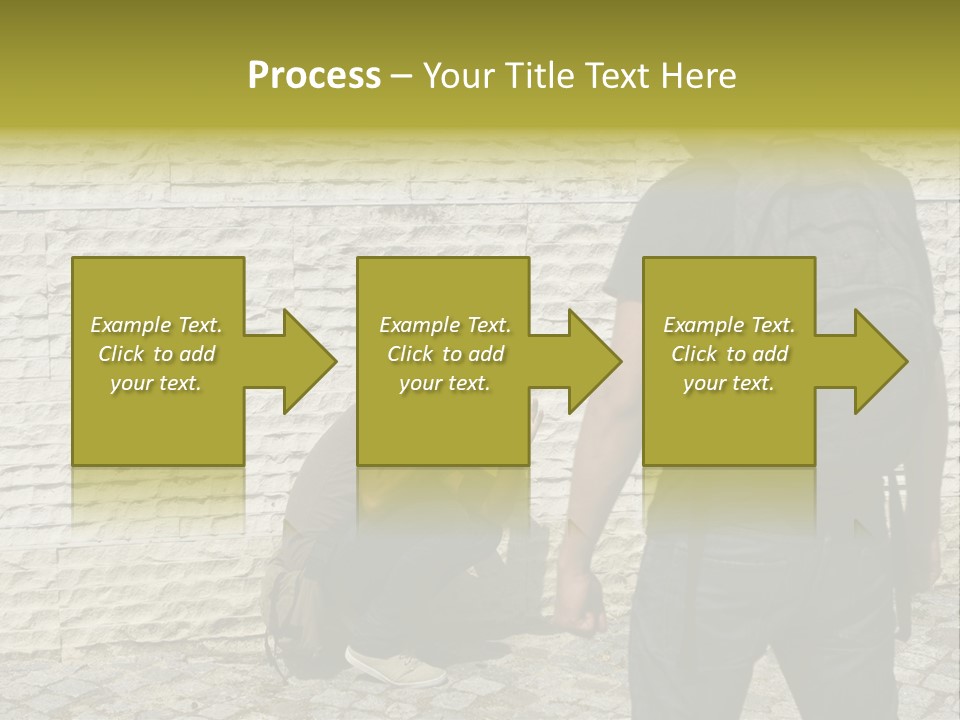 Process – Your Title Text Here

Example Text. Click to add your text.

Example Text. Click to add your text.

Example Text. Click to add your text.